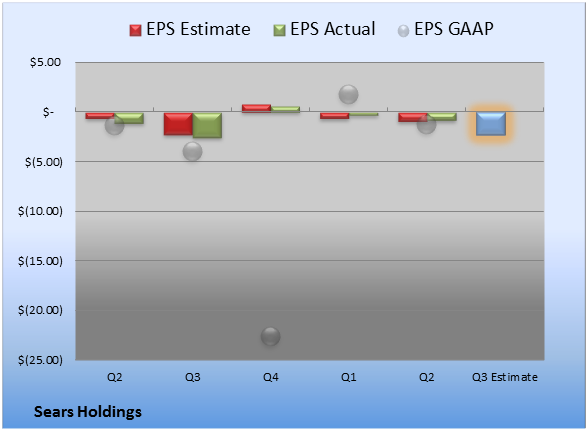 EPS Estimate EPS Actual EPS GAAP

$5.00
$-
$(5.00)
$(10.00)
$(15.00)
$(20.00)
$(25.00)

Q2 Q3 Q4 Q1 Q2 Q3 Estimate

Sears Holdings